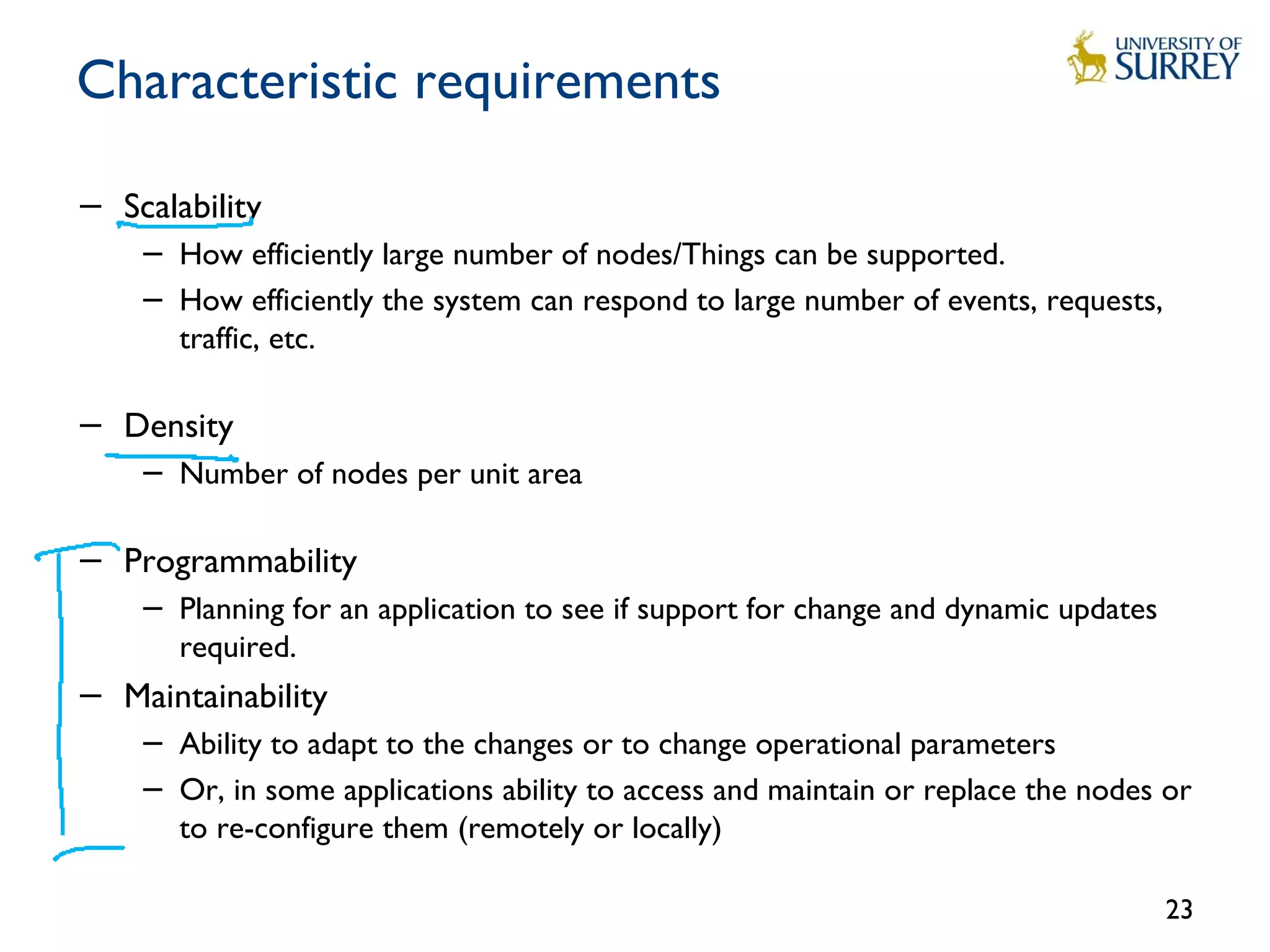 Characteristic requirements

UNIVERSITY OF SURREY

– Scalability
– How efficiently large number of nodes/Things can be supported.
– How efficiently the system can respond to large number of events, requests, traffic, etc.

– Density
– Number of nodes per unit area

– Programmability
– Planning for an application to see if support for change and dynamic updates required.
– Maintainability
– Ability to adapt to the changes or to change operational parameters
– Or, in some applications ability to access and maintain or replace the nodes or to re-configure them (remotely or locally)

23